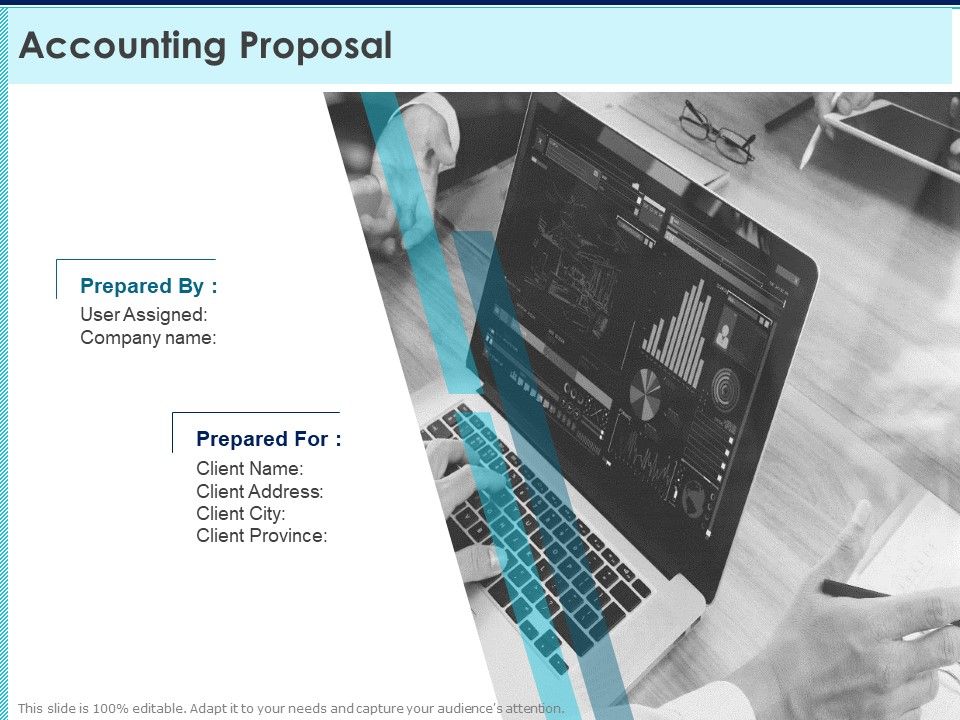 Accounting Proposal

Prepared By :
User Assigned:
Company name:

Prepared For :
Client Name:
Client Address:
Client City:
Client Province:

This slide is 100% editable. Adapt it to your needs and capture your audience's attention.